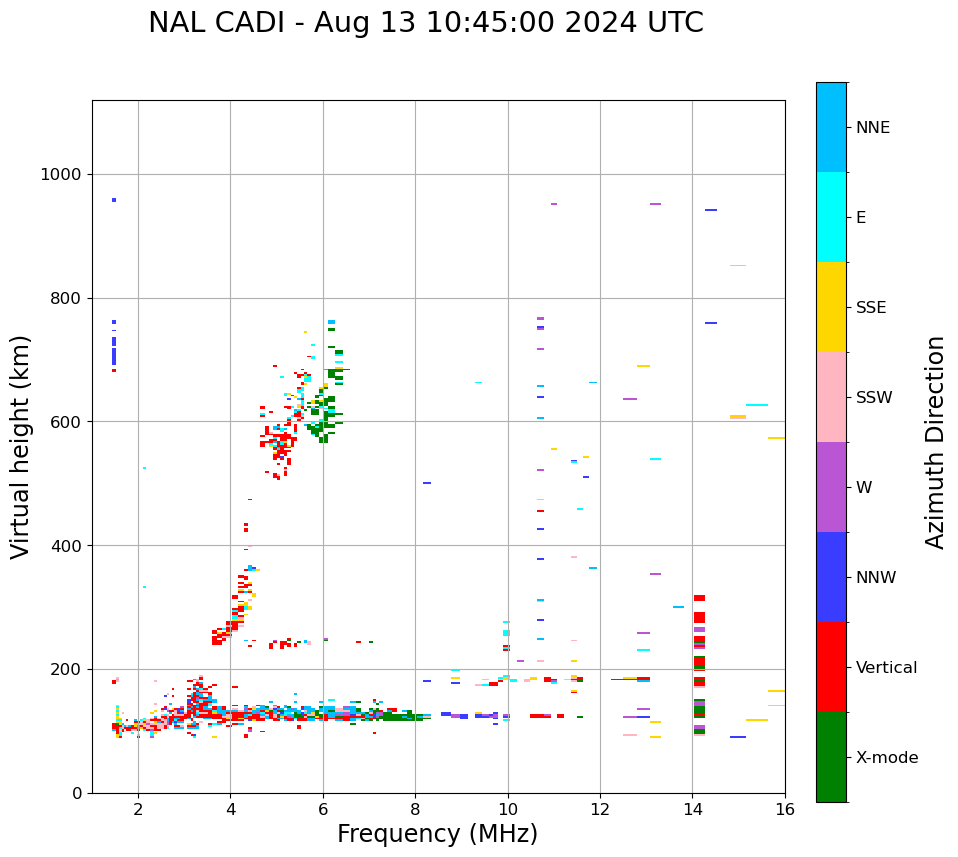 NAL CADI - Aug 13 10:45:00 2024 UTC

Virtual height (km)

1000
800
600
400
200
0

2
4
6
8
10
12
14
16

Frequency (MHz)

NNE
E
SSE
SSW
W
NNW
Vertical
X-mode

Azimuth Direction